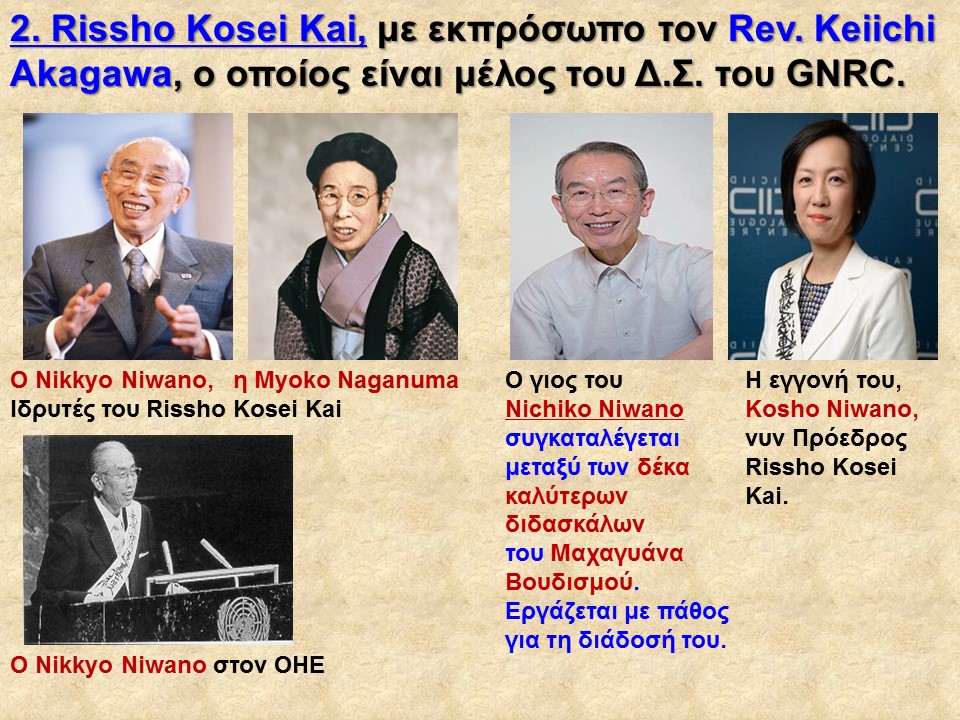 2. Rissho Kosei Kai, με εκπρόσωπο τον Rev. Keiichi Akagawa, ο οποίος είναι μέλος του Δ.Σ. του GNRC.

Ο Nikkyo Niwano, η Myoko Naganuma Ιδρυτές του Rissho Kosei Kai

Ο Nikkyo Niwano στον ΟΗΕ

Ο γιος του Nichiko Niwano συγκαταλέγεται μεταξύ των δέκα καλύτερων διδασκάλων του Μαχαγυάνα Βουδισμού. Εργάζεται με πάθος για τη διάδοσή του.

Η εγγονή του, Kosho Niwano, νυν Πρόεδρος Rissho Kosei Kai.